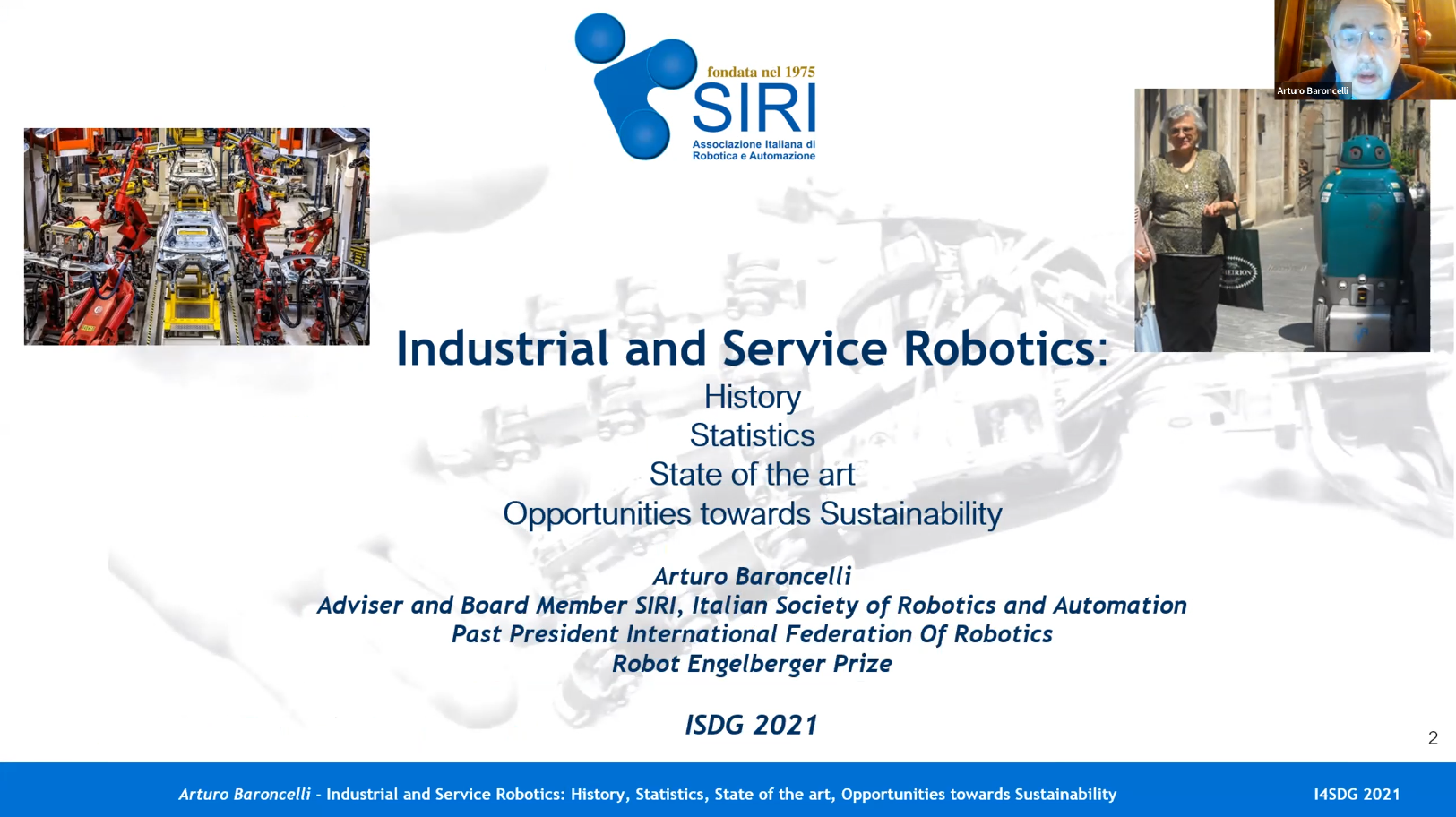 fondata nel 1975
SIRI
Associazione Italiana di Robotica e Automazione

Arturo Baroncelli

Industrial and Service Robotics:
History
Statistics
State of the art
Opportunities towards Sustainability

Arturo Baroncelli
Adviser and Board Member SIRI, Italian Society of Robotics and Automation
Past President International Federation Of Robotics
Robot Engelberger Prize

ISDG 2021

2

Arturo Baroncelli - Industrial and Service Robotics: History, Statistics, State of the art, Opportunities towards Sustainability

I4SDG 2021